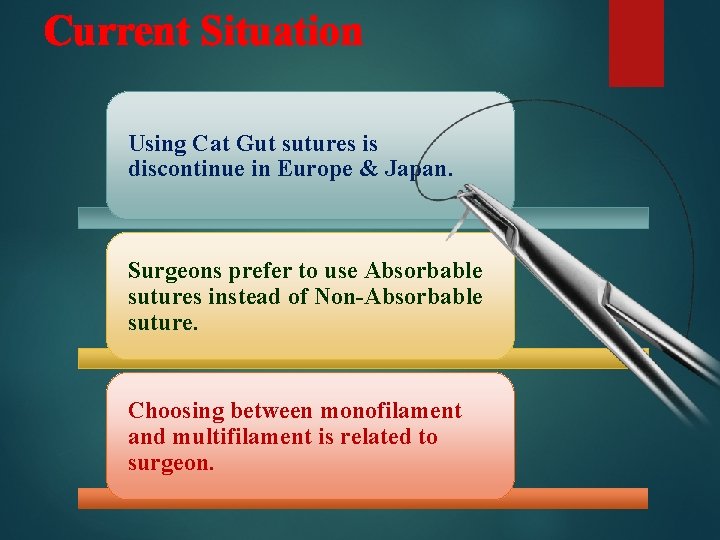 Current Situation

Using Cat Gut sutures is discontinue in Europe & Japan.

Surgeons prefer to use Absorbable sutures instead of Non-Absorbable suture.

Choosing between monofilament and multifilament is related to surgeon.